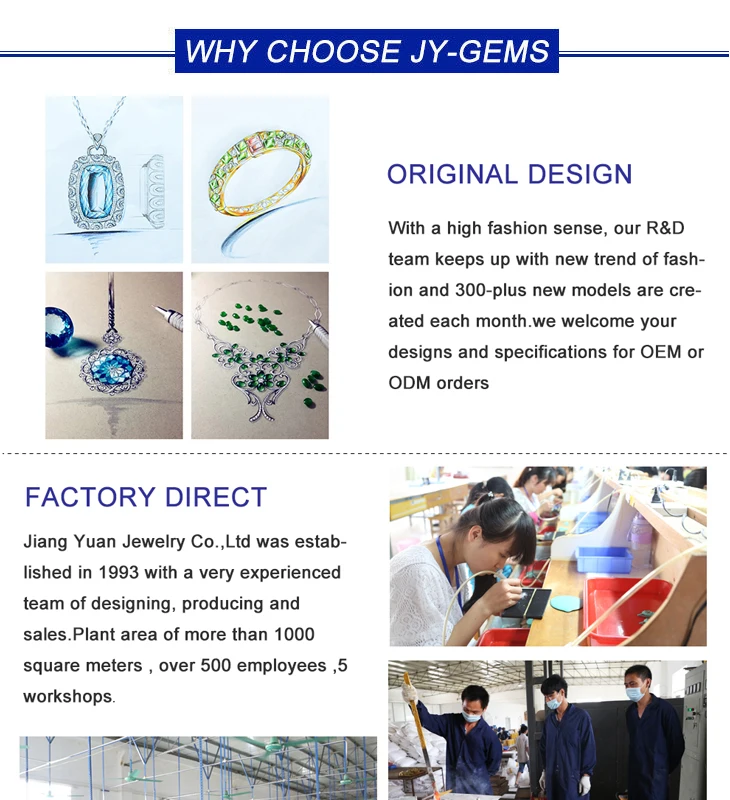 WHY CHOOSE JY-GEMS

ORIGINAL DESIGN

With a high fashion sense, our R&D team keeps up with new trend of fashion and 300-plus new models are created each month.we welcome your designs and specifications for OEM or ODM orders

FACTORY DIRECT

Jiang Yuan Jewelry Co.,Ltd was established in 1993 with a very experienced team of designing, producing and sales.Plant area of more than 1000 square meters , over 500 employees ,5 workshops.